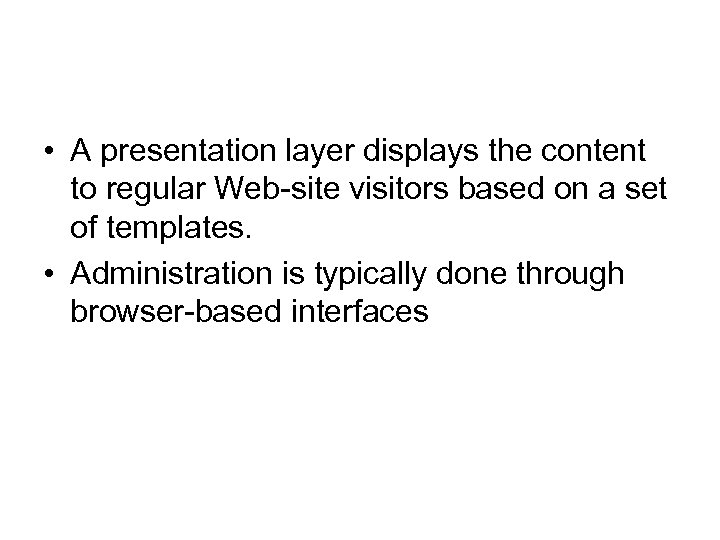 • A presentation layer displays the content to regular Web-site visitors based on a set of templates.

• Administration is typically done through browser-based interfaces